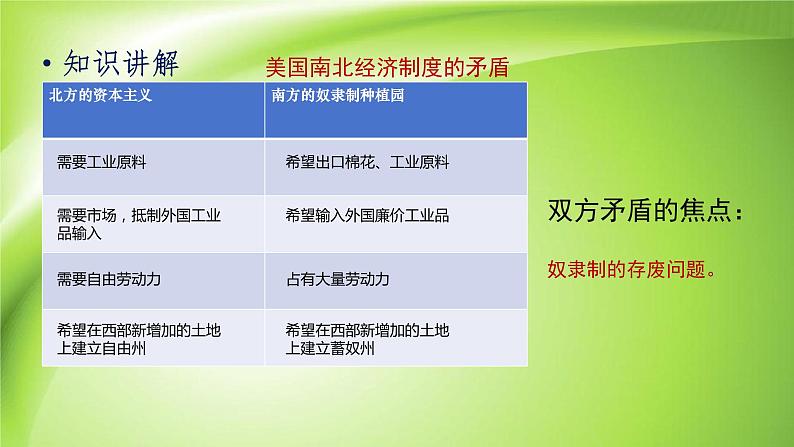 • 知识讲解

美国南北经济制度的矛盾

| 北方的资本主义 | 南方的奴隶制种植园 |
|---|---|
| 需要工业原料 | 希望出口棉花、工业原料 |
| 需要市场，抵制外国工业品输入 | 希望输入外国廉价工业品 |
| 需要自由劳动力 | 占有大量劳动力 |
| 希望在西部新增加的土地上建立自由州 | 希望在西部新增加的土地上建立蓄奴州 |

双方矛盾的焦点：

奴隶制的存废问题。